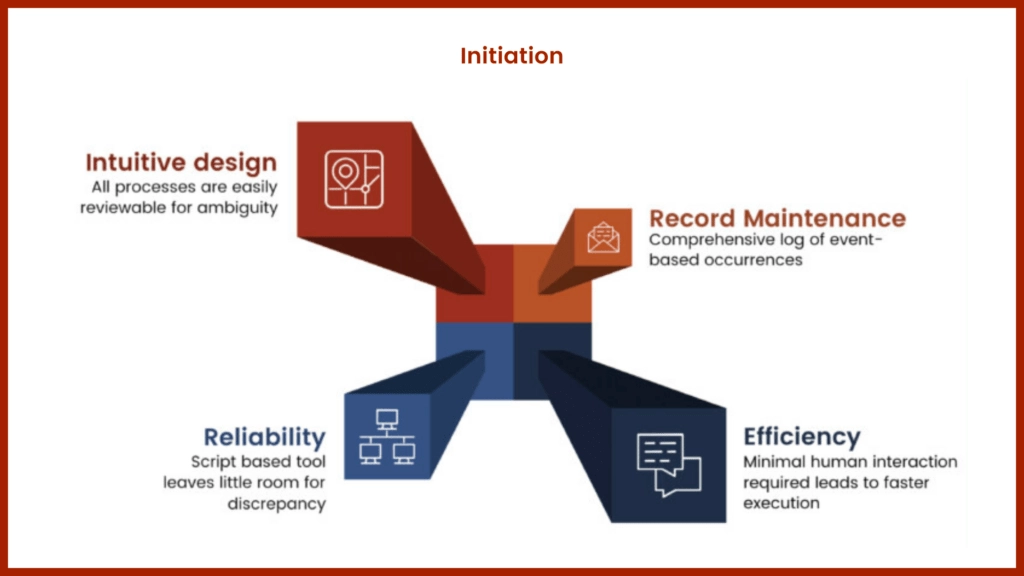 Initiation

Intuitive design
All processes are easily reviewable for ambiguity

Record Maintenance
Comprehensive log of event-based occurrences

Reliability
Script based tool leaves little room for discrepancy

Efficiency
Minimal human interaction required leads to faster execution